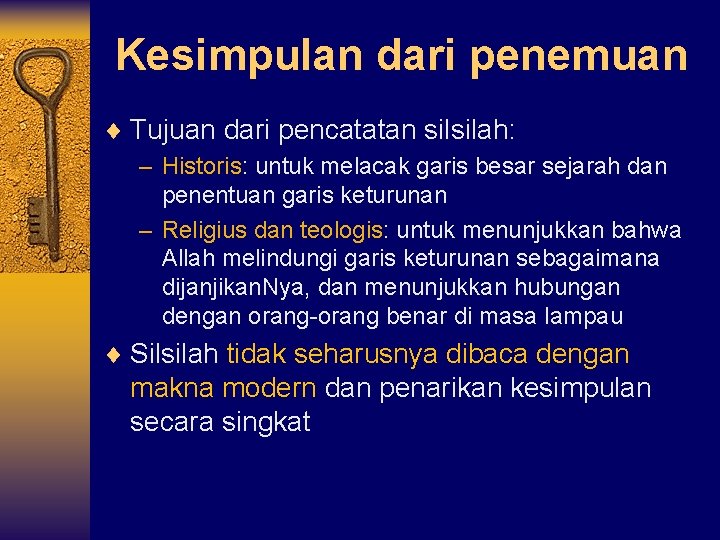 Kesimpulan dari penemuan

♦ Tujuan dari pencatatan silsilah:

– Historis: untuk melacak garis besar sejarah dan penentuan garis keturunan

– Religius dan teologis: untuk menunjukkan bahwa Allah melindungi garis keturunan sebagaimana dijanjikanNya, dan menunjukkan hubungan dengan orang-orang benar di masa lampau

♦ Silsilah tidak seharusnya dibaca dengan makna modern dan penarikan kesimpulan secara singkat